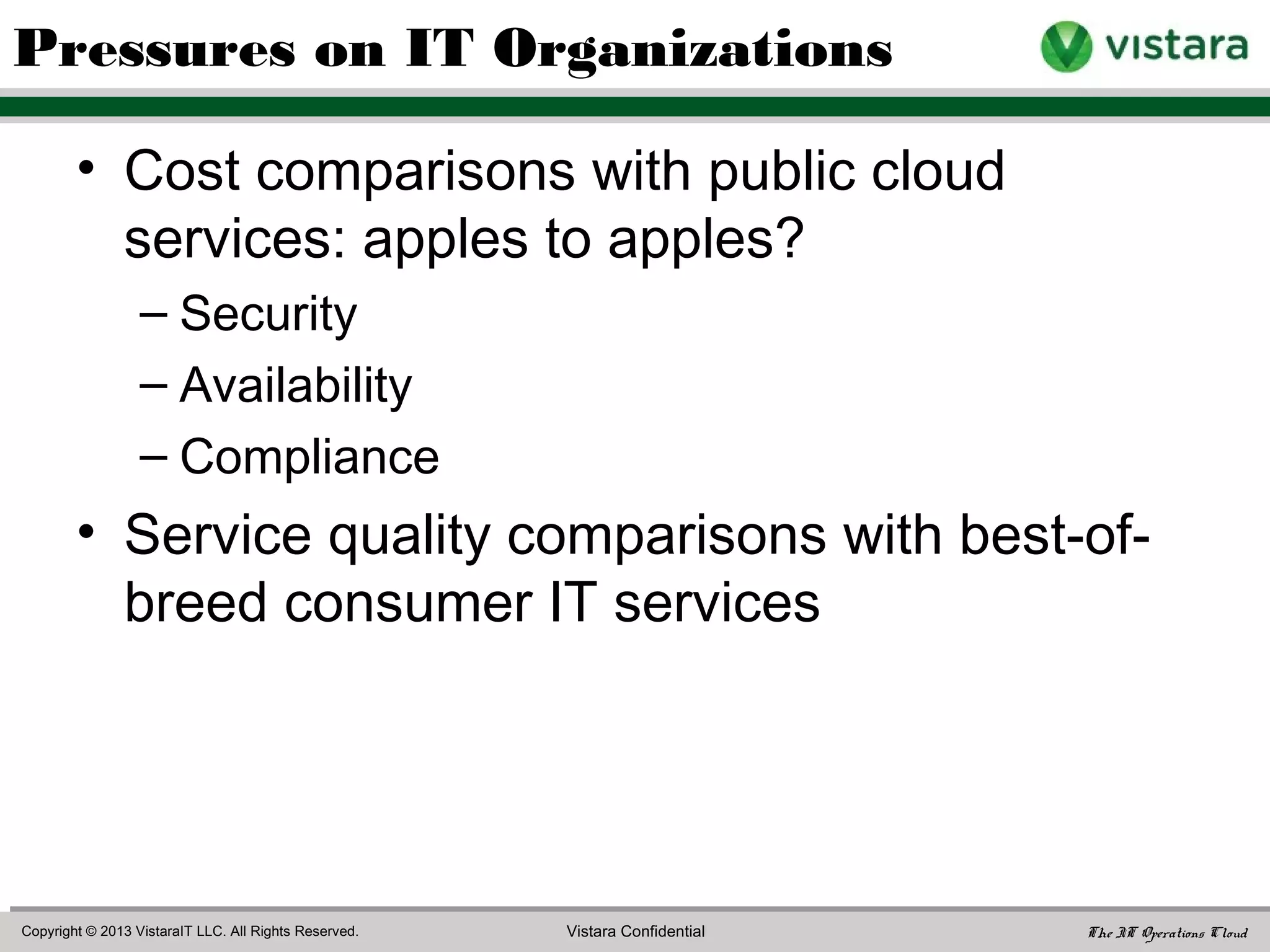 Pressures on IT Organizations

vistara

• Cost comparisons with public cloud services: apples to apples?
– Security
– Availability
– Compliance

• Service quality comparisons with best-of-breed consumer IT services

Copyright © 2013 VistaraIT LLC. All Rights Reserved.
Vistara Confidential
The IT Operations Cloud